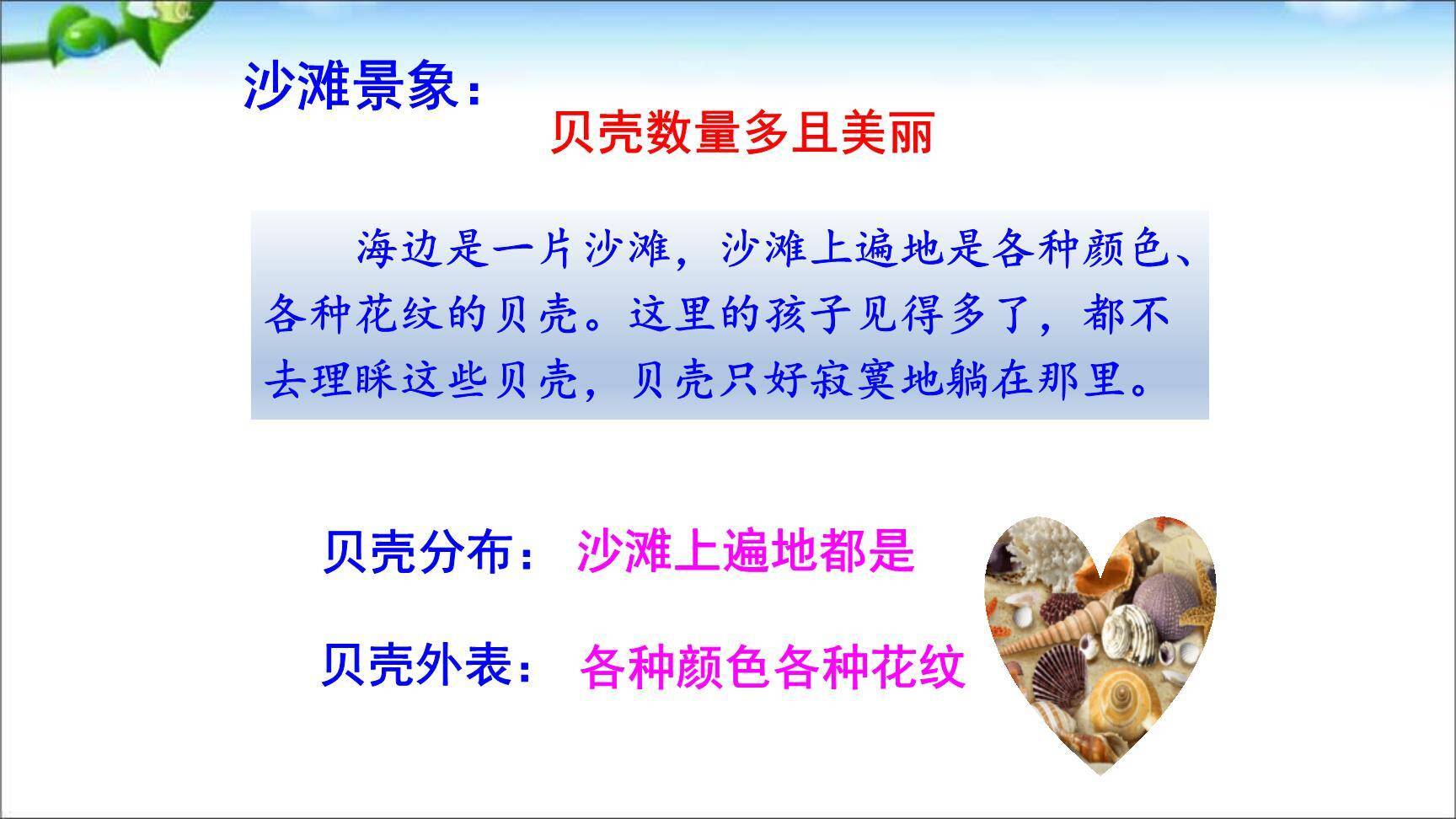 沙滩景象：

贝壳数量多且美丽

海边是一片沙滩，沙滩上遍地是各种颜色、各种花纹的贝壳。这里的孩子见得多了，都不去理睬这些贝壳，贝壳只好寂寞地躺在那里。

贝壳分布： 沙滩上遍地都是

贝壳外表： 各种颜色各种花纹